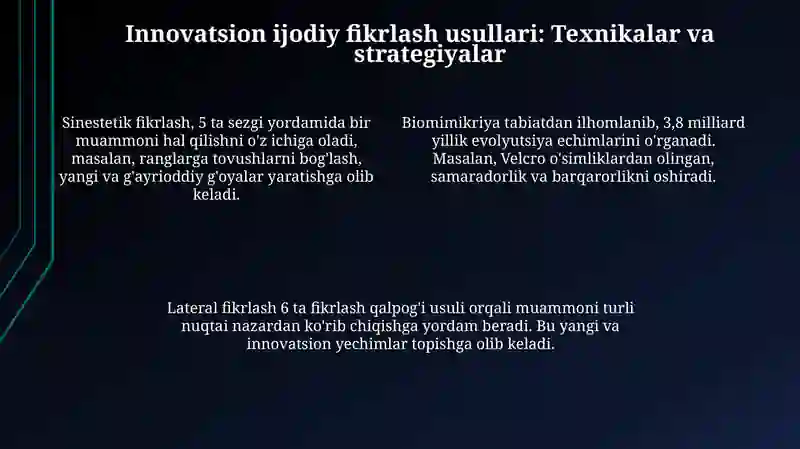 Innovatsion ijodiy fikrlash usullari: Texnikalar va strategiyalar

Sinestetik fikrlash, 5 ta sezgi yordamida bir muammoni hal qilishni o'z ichiga oladi, masalan, ranglarga tovushlarni bog'lash, yangi va g'ayrioddiy g'oyalar yaratishga olib keladi.

Biomimikriya tabiatdan ilhomlanib, 3,8 milliard yillik evolyutsiya echimlarini o'rganadi. Masalan, Velcro o'simliklardan olingan, samaradorlik va barqarorlikni oshiradi.

Lateral fikrlash 6 ta fikrlash qalpog'i usuli orqali muammoni turli nuqtai nazardan ko'rib chiqishga yordam beradi. Bu yangi va innovatsion yechimlar topishga olib keladi.